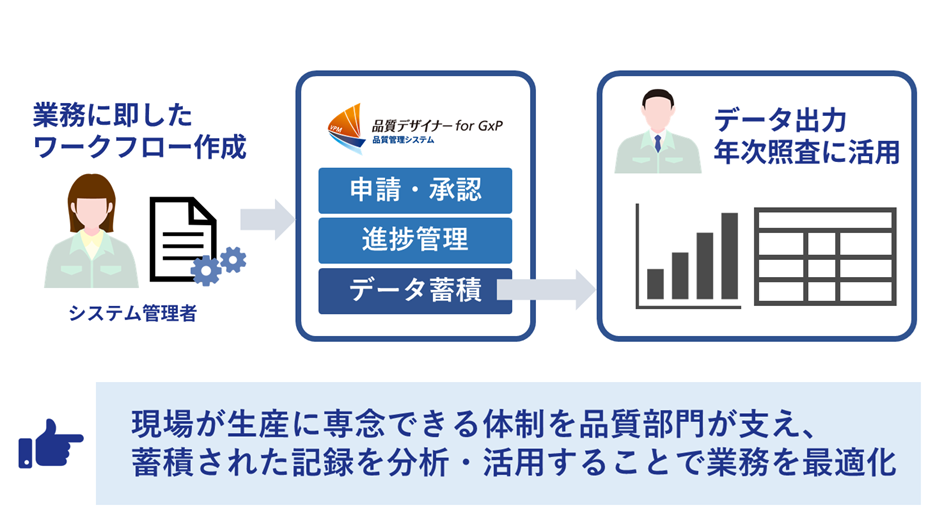 業務に即した
ワークフロー作成

システム管理者

VPM
品質デザイナー for GxP
品質管理システム

申請・承認

進捗管理

データ蓄積

データ出力
年次照査に活用

現場が生産に専念できる体制を品質部門が支え、
蓄積された記録を分析・活用することで業務を最適化